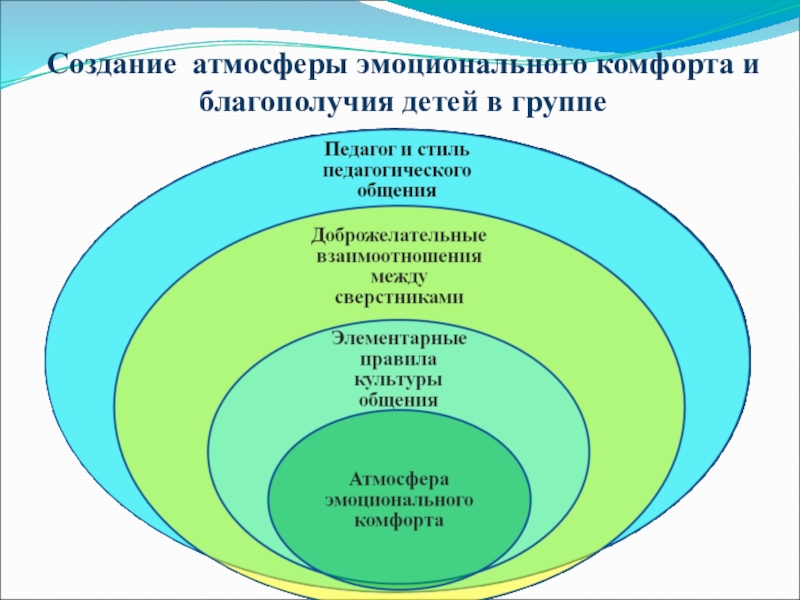 Создание атмосферы эмоционального комфорта и благополучия детей в группе

Педагог и стиль педагогического общения

Доброжелательные взаимоотношения между сверстниками

Элементарные правила культуры общения

Атмосфера эмоционального комфорта